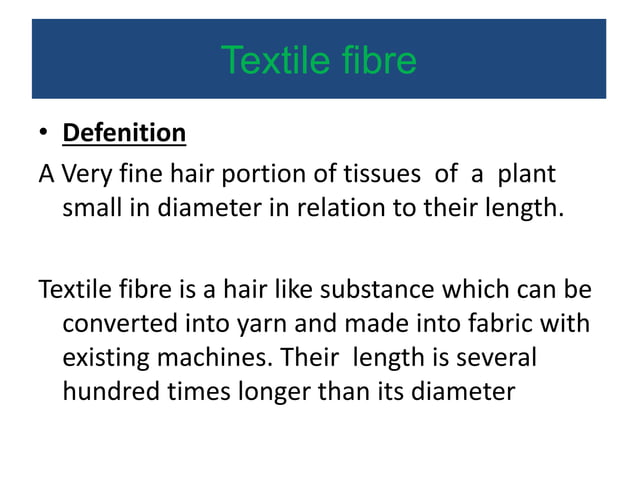 Textile fibre

• Defenition

A Very fine hair portion of tissues of a plant small in diameter in relation to their length.

Textile fibre is a hair like substance which can be converted into yarn and made into fabric with existing machines. Their length is several hundred times longer than its diameter